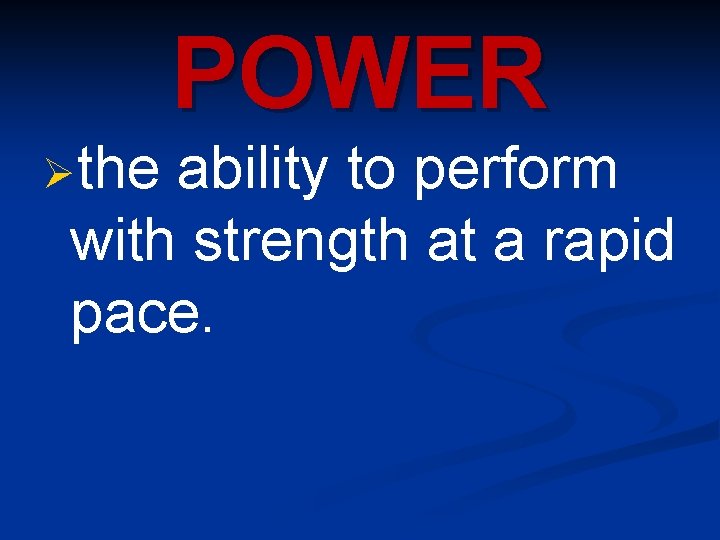 POWER

➢the ability to perform with strength at a rapid pace.